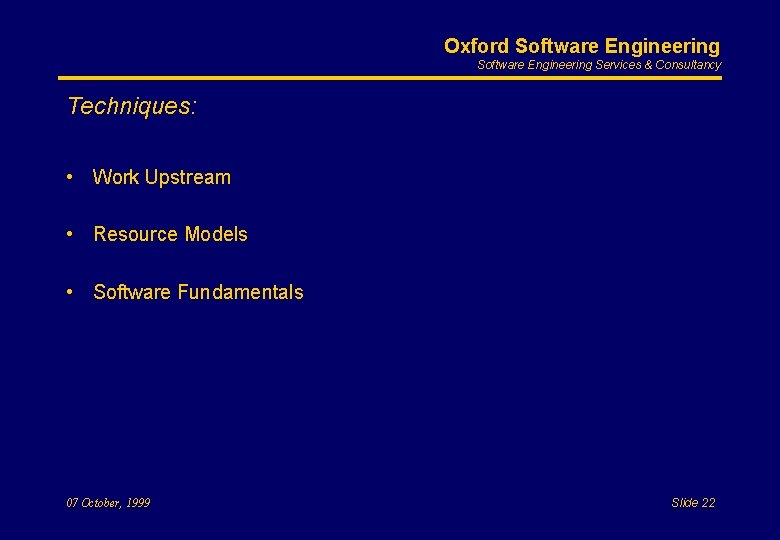 Oxford Software Engineering
Software Engineering Services & Consultancy

Techniques:

• Work Upstream

• Resource Models

• Software Fundamentals

07 October, 1999

Slide 22